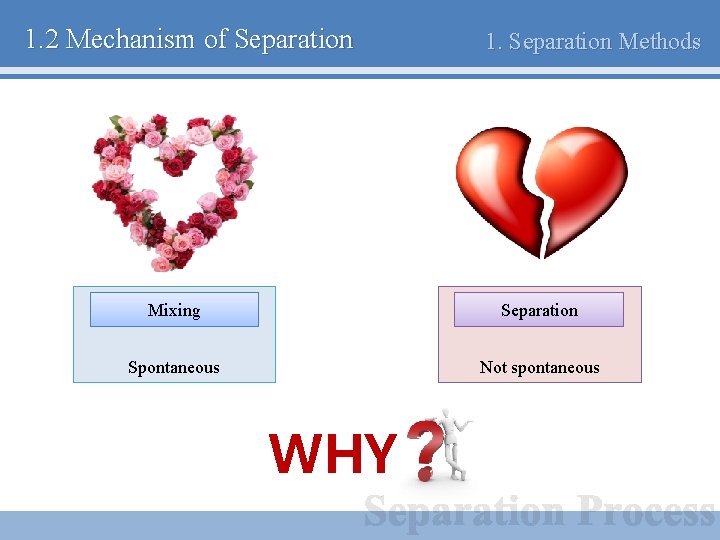 1.2 Mechanism of Separation

1. Separation Methods

Mixing

Spontaneous

Separation

Not spontaneous

WHY ?

Separation Process